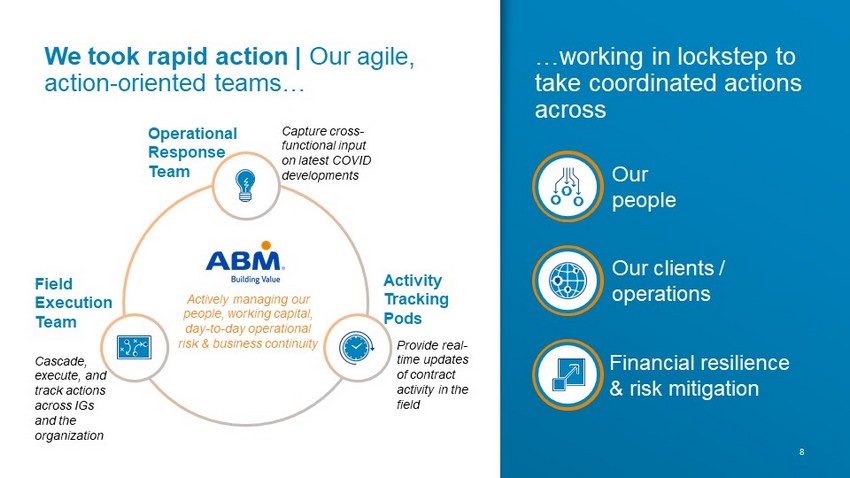 We took rapid action | Our agile, action-oriented teams…

Operational Response Team

Capture cross-functional input on latest COVID developments

ABM
Building Value

Actively managing our people, working capital, day-to-day operational risk & business continuity

Field Execution Team

Cascade, execute, and track actions across IGs and the organization

Activity Tracking Pods

Provide real-time updates of contract activity in the field

…working in lockstep to take coordinated actions across

Our people

Our clients / operations

Financial resilience & risk mitigation

8